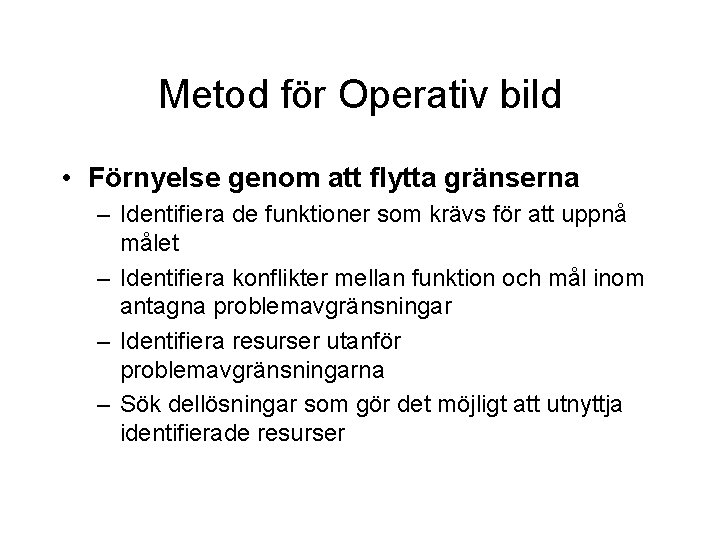 Metod för Operativ bild

• Förnyelse genom att flytta gränserna
– Identifiera de funktioner som krävs för att uppnå målet
– Identifiera konflikter mellan funktion och mål inom antagna problemavgränsningar
– Identifiera resurser utanför problemavgränsningarna
– Sök dellösningar som gör det möjligt att utnyttja identifierade resurser